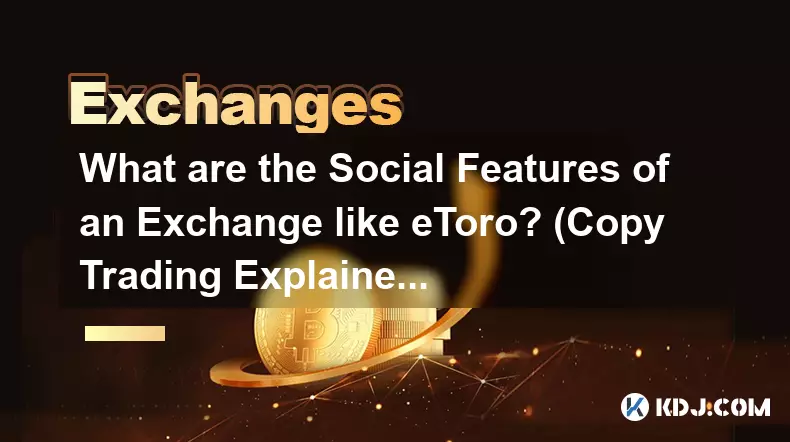 Exchanges

What are the Social Features of an Exchange like eToro? (Copy Trading Explaine...

KDJ.COM